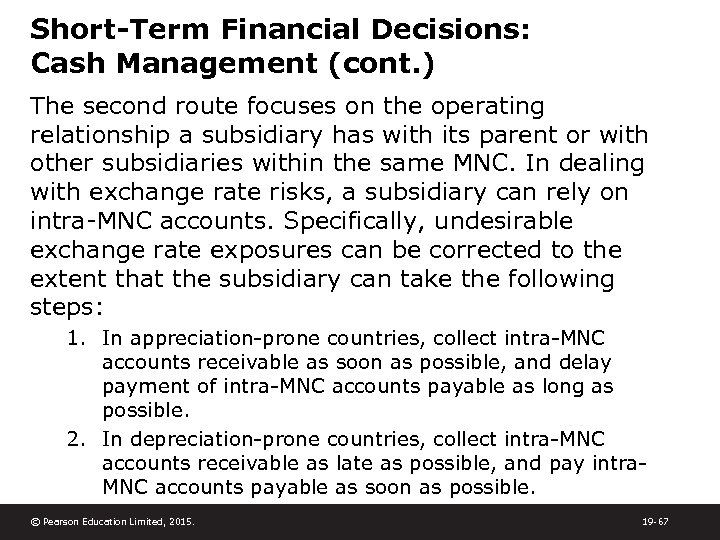 Short-Term Financial Decisions: Cash Management (cont.)

The second route focuses on the operating relationship a subsidiary has with its parent or with other subsidiaries within the same MNC. In dealing with exchange rate risks, a subsidiary can rely on intra-MNC accounts. Specifically, undesirable exchange rate exposures can be corrected to the extent that the subsidiary can take the following steps:

1. In appreciation-prone countries, collect intra-MNC accounts receivable as soon as possible, and delay payment of intra-MNC accounts payable as long as possible.
2. In depreciation-prone countries, collect intra-MNC accounts receivable as late as possible, and pay intra-MNC accounts payable as soon as possible.

© Pearson Education Limited, 2015.

19-67